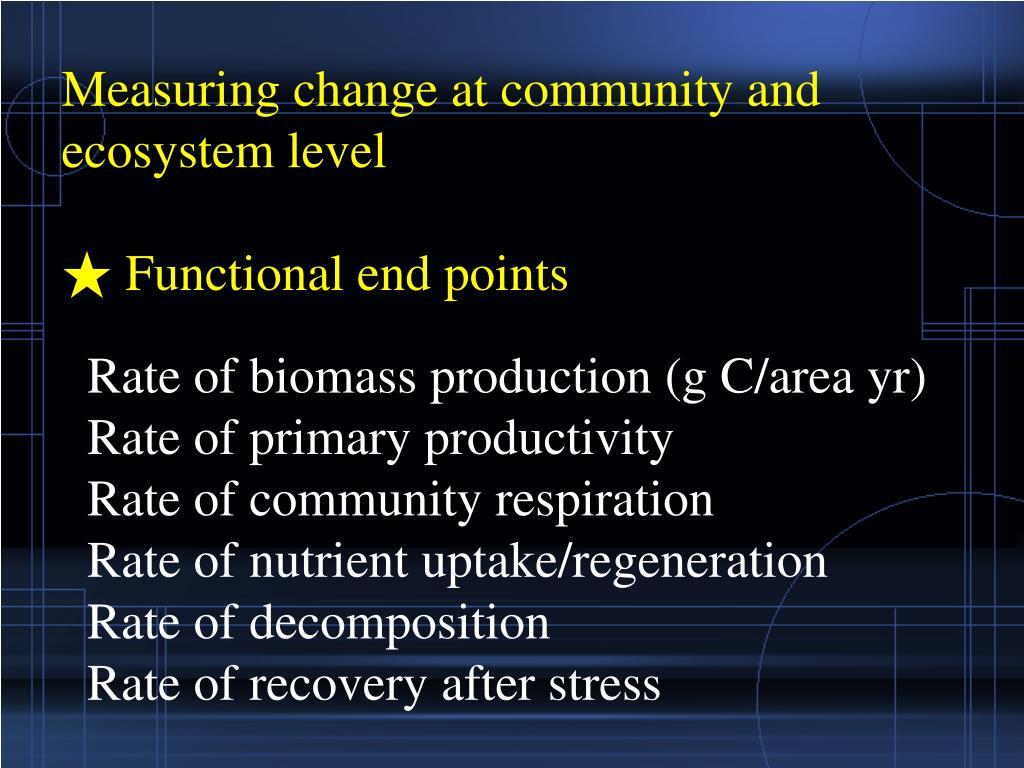 Measuring change at community and ecosystem level

★ Functional end points

Rate of biomass production (g C/area yr)
Rate of primary productivity
Rate of community respiration
Rate of nutrient uptake/regeneration
Rate of decomposition
Rate of recovery after stress